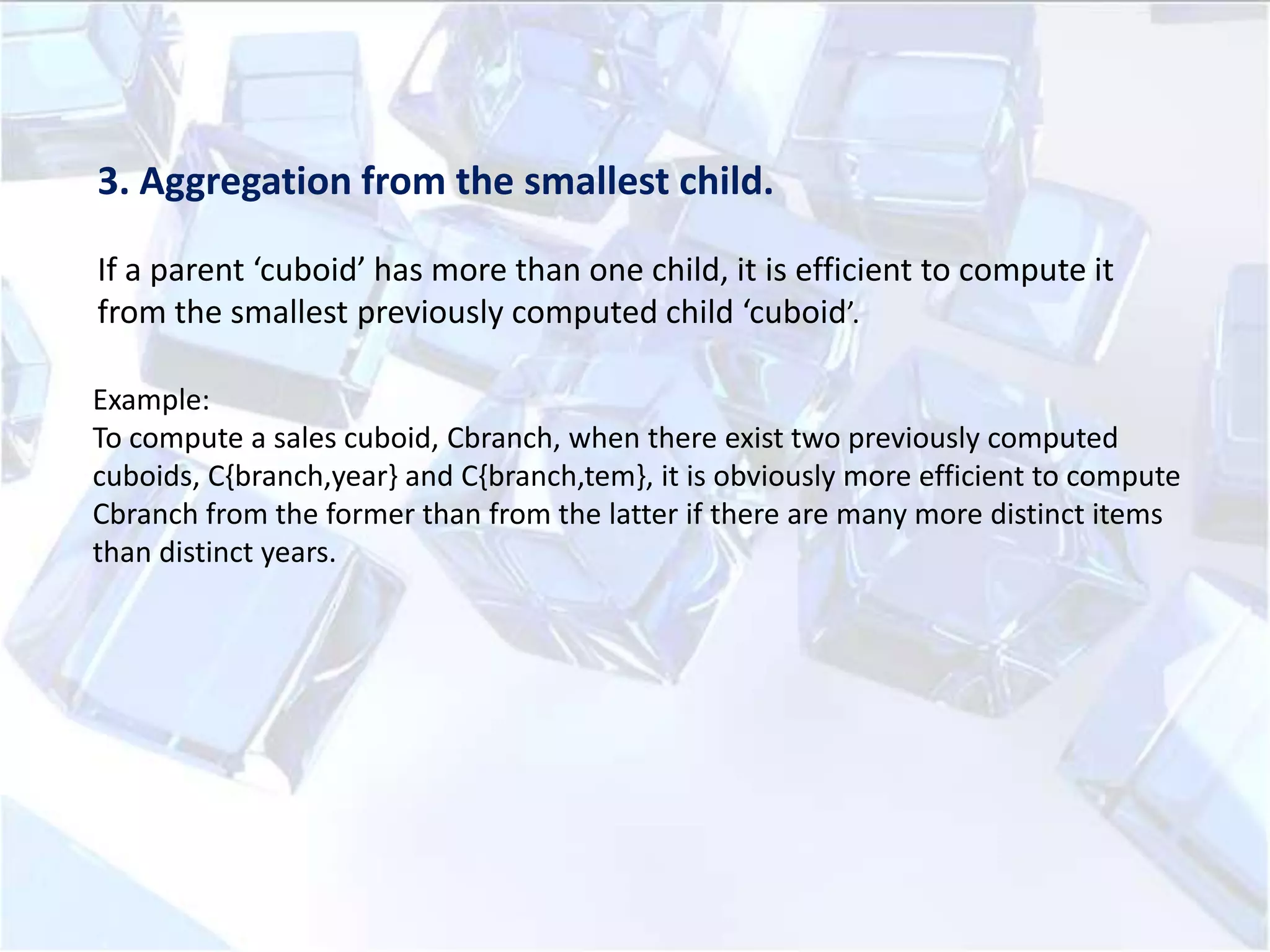 3. Aggregation from the smallest child.

If a parent ‘cuboid’ has more than one child, it is efficient to compute it from the smallest previously computed child ‘cuboid’.

Example:
To compute a sales cuboid, Cbranch, when there exist two previously computed cuboids, C{branch,year} and C{branch,tem}, it is obviously more efficient to compute Cbranch from the former than from the latter if there are many more distinct items than distinct years.